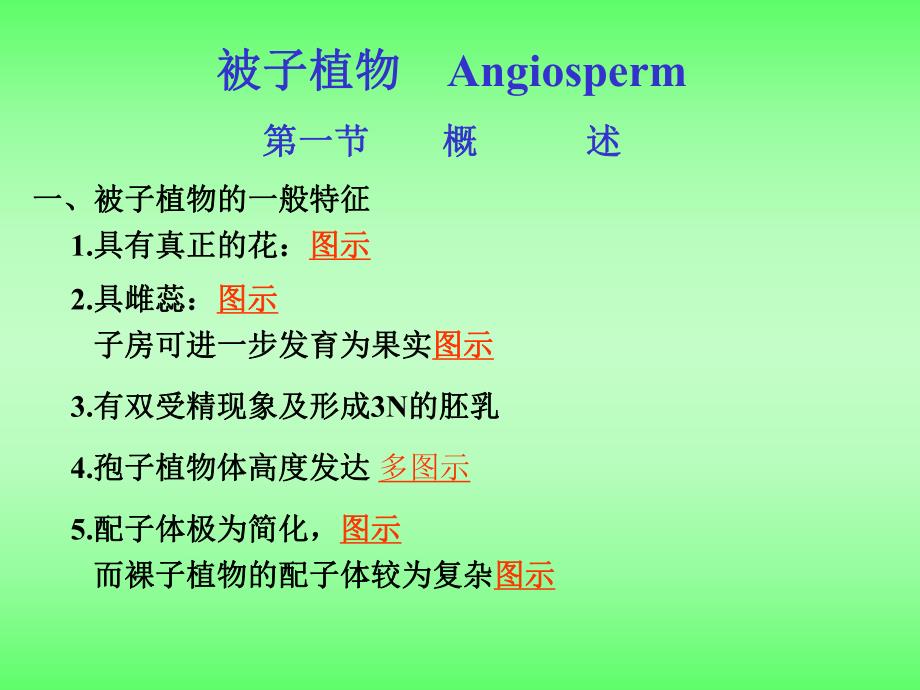 被子植物　Angiosperm

第一节　　概　　述

一、被子植物的一般特征

1.具有真正的花：图示

2.具雌蕊：图示
子房可进一步发育为果实图示

3.有双受精现象及形成3N的胚乳

4.孢子植物体高度发达 多图示

5.配子体极为简化，图示
而裸子植物的配子体较为复杂图示